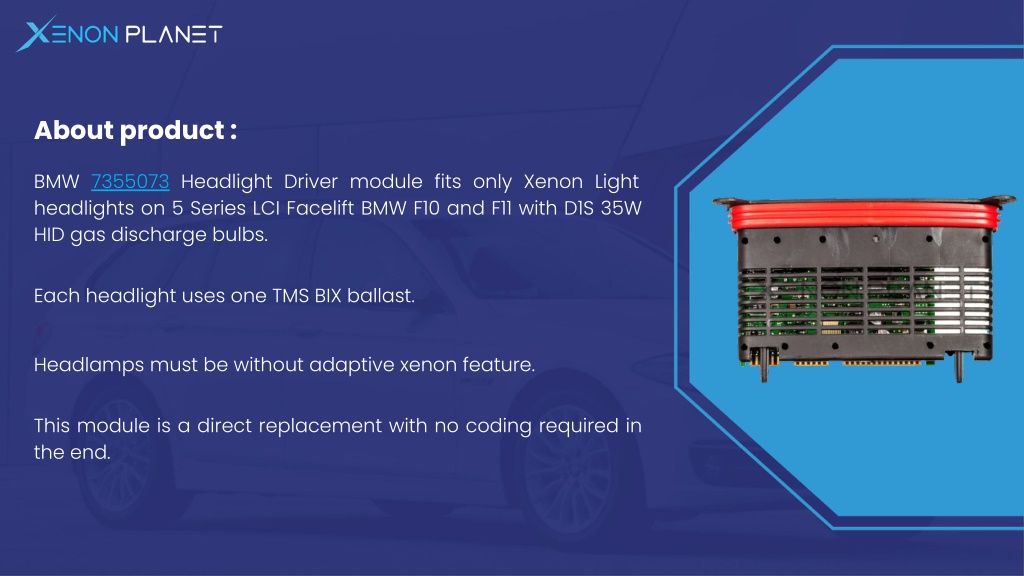 XENON PLANET

About product :

BMW 7355073 Headlight Driver module fits only Xenon Light headlights on 5 Series LCI Facelift BMW F10 and F11 with D1S 35W HID gas discharge bulbs.

Each headlight uses one TMS BIX ballast.

Headlamps must be without adaptive xenon feature.

This module is a direct replacement with no coding required in the end.